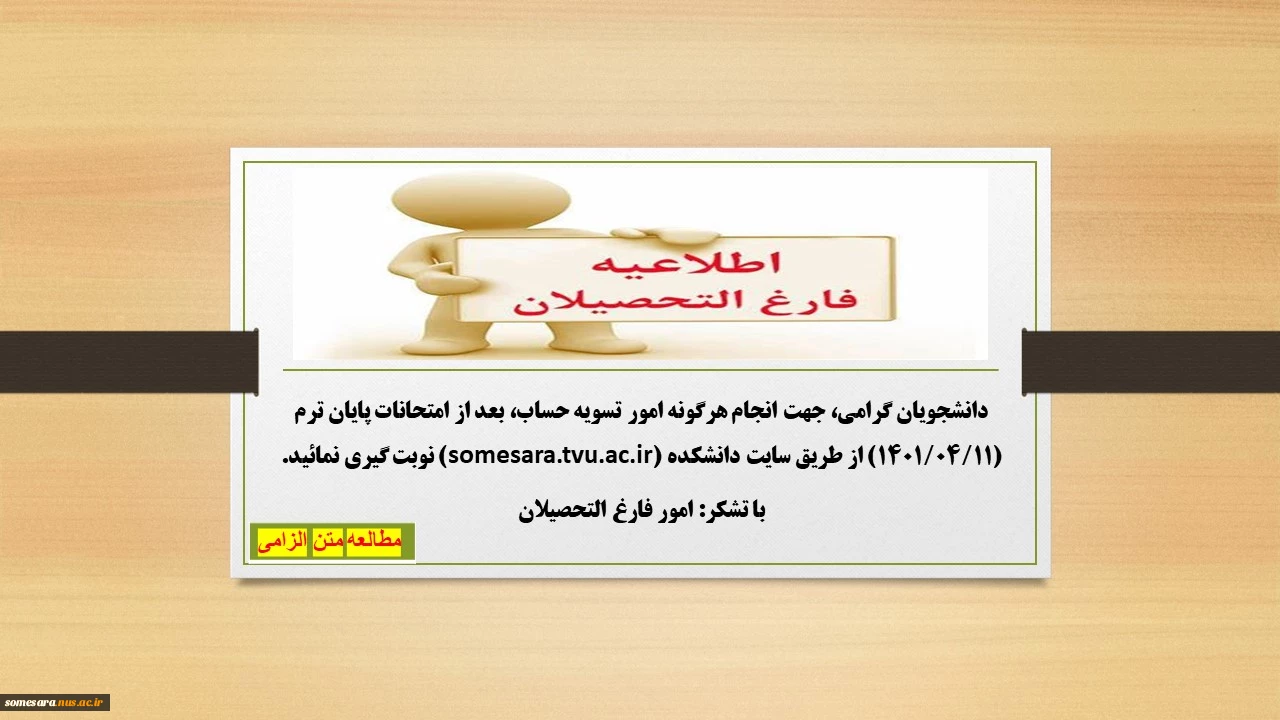 اطلاعیه
فارغ التحصیلان

دانشجویان گرامی، جهت انجام هرگونه امور تسویه حساب، بعد از امتحانات پایان ترم (۱۴۰۱/۰۴/۱۱) از طریق سایت دانشکده (somesara.tvu.ac.ir) نوبت گیری نمائید.

با تشکر: امور فارغ التحصیلان

مطالعه متن الزامی

somesara.nus.ac.ir